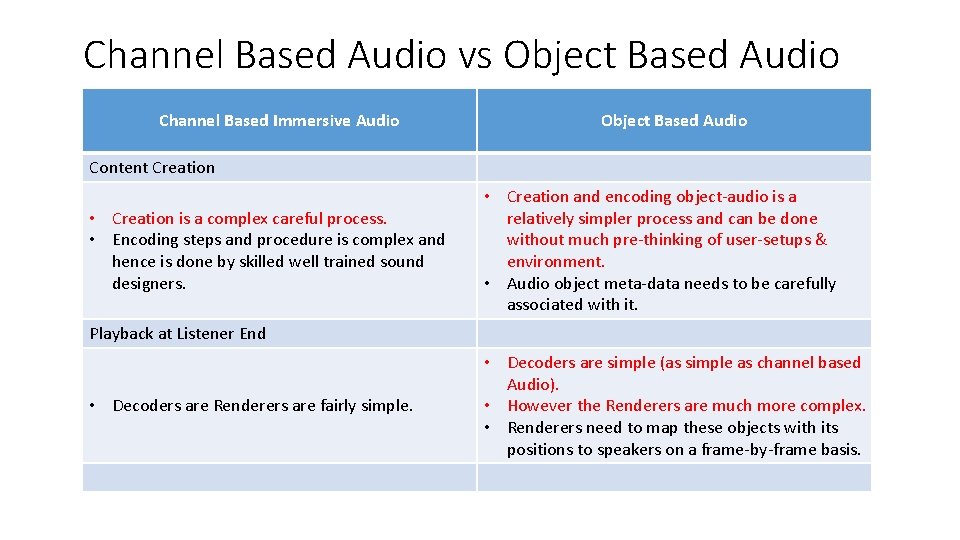 Channel Based Audio vs Object Based Audio

| Channel Based Immersive Audio | Object Based Audio |
|---|---|
| Content Creation | |
| • Creation is a complex careful process. • Encoding steps and procedure is complex and hence is done by skilled well trained sound designers. | • Creation and encoding object-audio is a relatively simpler process and can be done without much pre-thinking of user-setups & environment. • Audio object meta-data needs to be carefully associated with it. |
| Playback at Listener End | |
| • Decoders are Renderers are fairly simple. | • Decoders are simple (as simple as channel based Audio). • However the Renderers are much more complex. • Renderers need to map these objects with its positions to speakers on a frame-by-frame basis. |
| | |